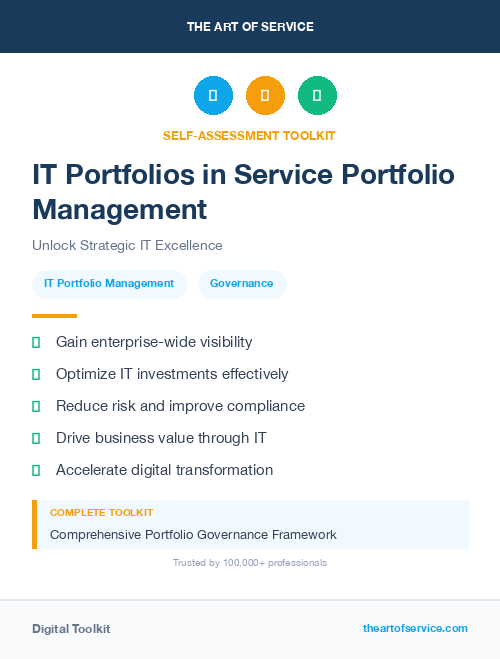 THE ART OF SERVICE

SELF-ASSESSMENT TOOLKIT

IT Portfolios in Service Portfolio Management

Unlock Strategic IT Excellence

IT Portfolio Management

Governance

Gain enterprise-wide visibility

Optimize IT investments effectively

Reduce risk and improve compliance

Drive business value through IT

Accelerate digital transformation

COMPLETE TOOLKIT

Comprehensive Portfolio Governance Framework

Trusted by 100,000+ professionals

Digital Toolkit

theartofservice.com